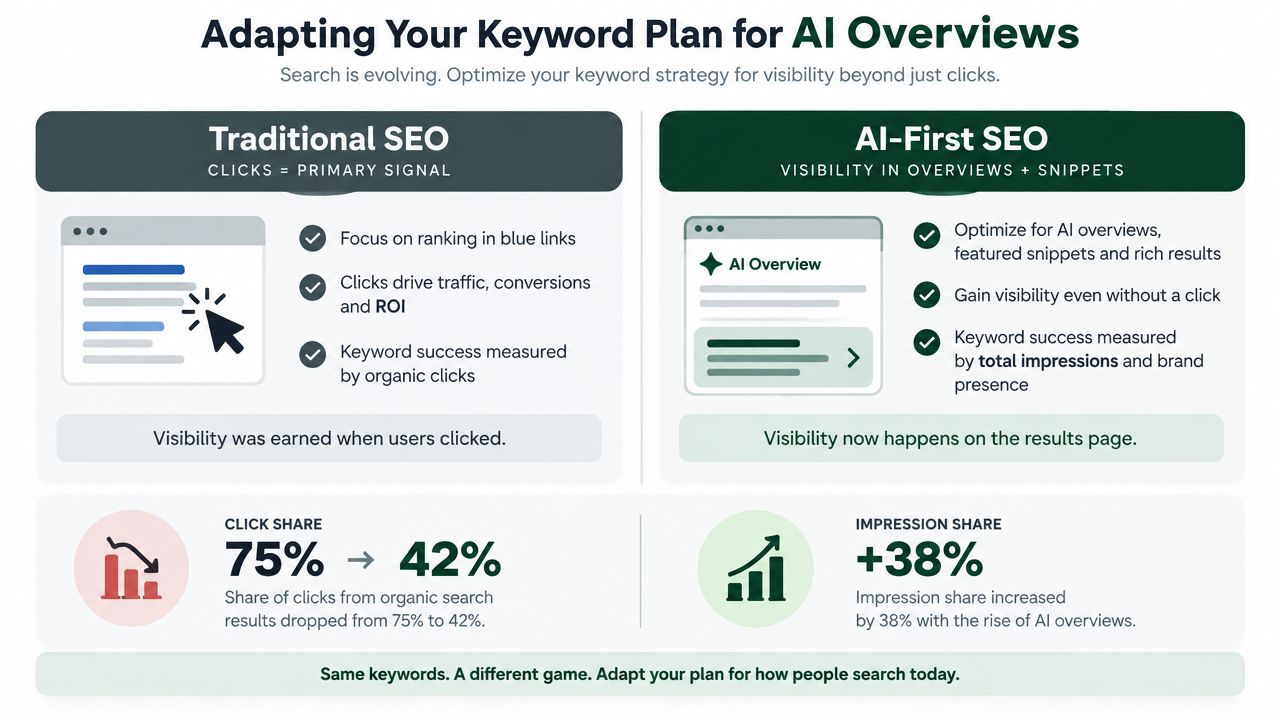 Adapting Your Keyword Plan for AI Overviews

Search is evolving. Optimize your keyword strategy for visibility beyond just clicks.

Traditional SEO
CLICKS = PRIMARY SIGNAL

Focus on ranking in blue links

Clicks drive traffic, conversions and ROI

Keyword success measured by organic clicks

Visibility was earned when users clicked.

AI-First SEO
VISIBILITY IN OVERVIEWS + SNIPPETS

AI Overview

Optimize for AI overviews, featured snippets and rich results

Gain visibility even without a click

Keyword success measured by total impressions and brand presence

Visibility now happens on the results page.

CLICK SHARE
75% → 42%
Share of clicks from organic search results dropped from 75% to 42%.

IMPRESSION SHARE
+38%
Impression share increased by 38% with the rise of AI overviews.

Same keywords. A different game. Adapt your plan for how people search today.